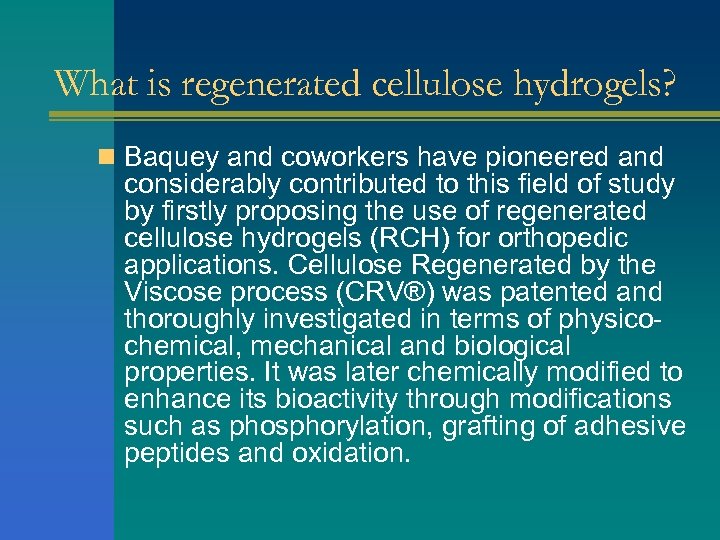 What is regenerated cellulose hydrogels?

Baquey and coworkers have pioneered and considerably contributed to this field of study by firstly proposing the use of regenerated cellulose hydrogels (RCH) for orthopedic applications. Cellulose Regenerated by the Viscose process (CRV®) was patented and thoroughly investigated in terms of physico-chemical, mechanical and biological properties. It was later chemically modified to enhance its bioactivity through modifications such as phosphorylation, grafting of adhesive peptides and oxidation.